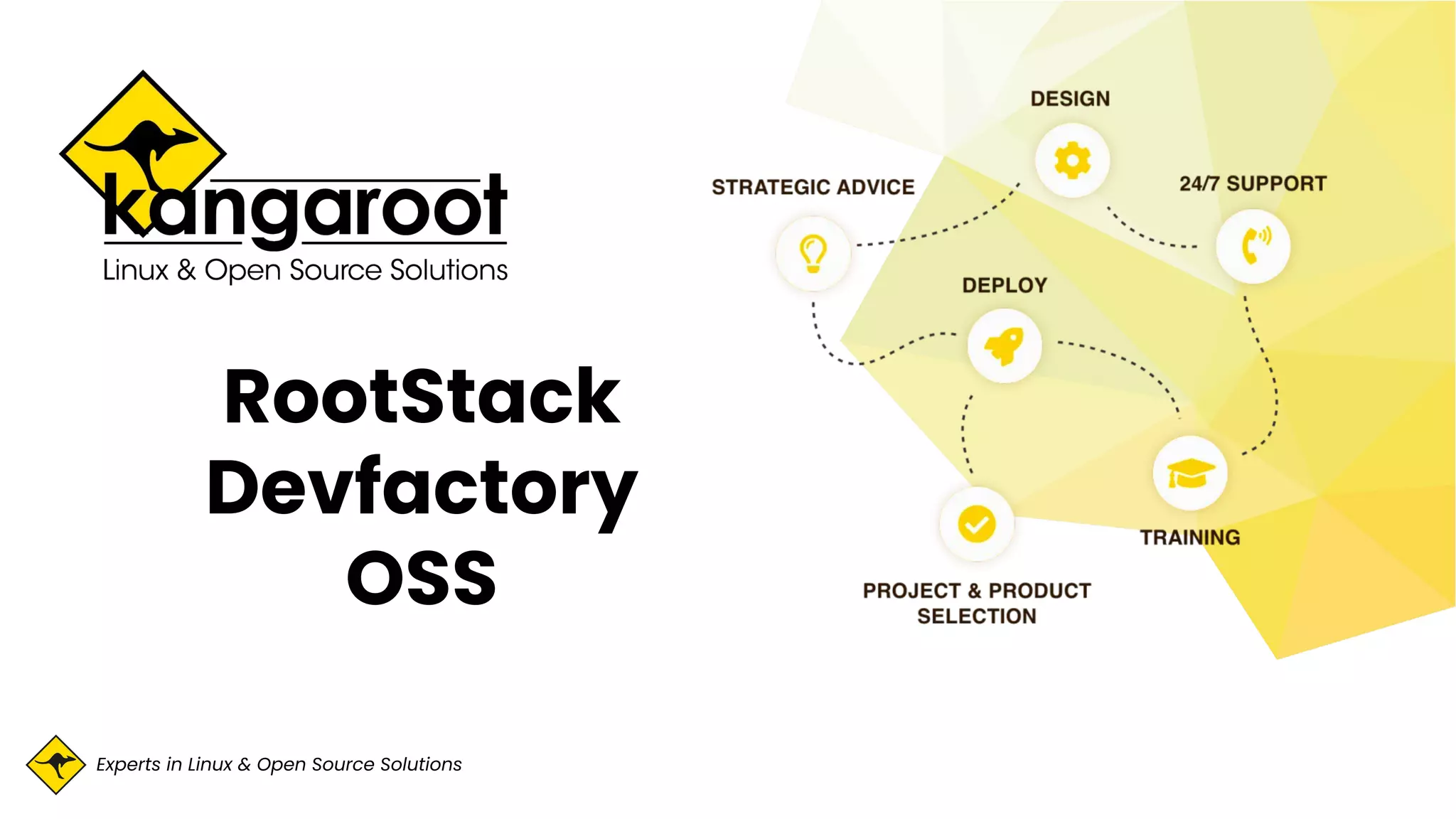 kangaroot
Linux & Open Source Solutions

RootStack Devfactory OSS

DESIGN

STRATEGIC ADVICE

24/7 SUPPORT

DEPLOY

TRAINING

PROJECT & PRODUCT SELECTION

Experts in Linux & Open Source Solutions